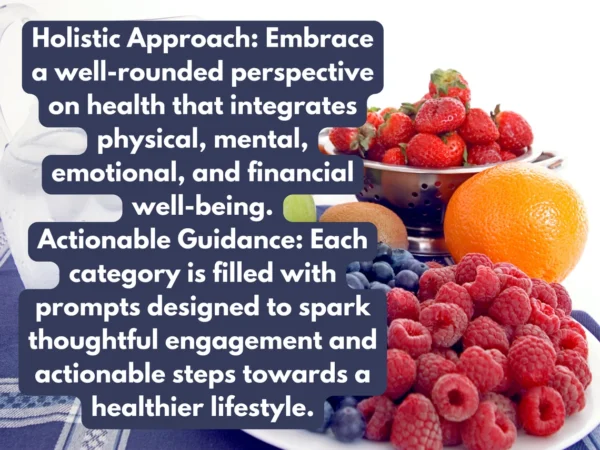 Holistic Approach: Embrace a well-rounded perspective on health that integrates physical, mental, emotional, and financial well-being.
Actionable Guidance: Each category is filled with prompts designed to spark thoughtful engagement and actionable steps towards a healthier lifestyle.